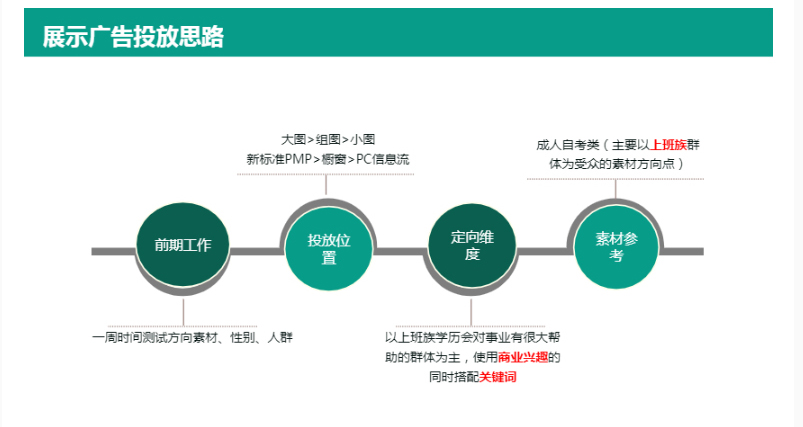 展示广告投放思路

大图>组图>小图
新标准PMP>橱窗>PC信息流

成人自考类（主要以上班族群体为受众的素材方向点）

前期工作

投放位置

定向维度

素材参考

一周时间测试方向素材、性别、人群

以上班族学历会对事业有很大帮助的群体为主，使用商业兴趣的同时搭配关键词